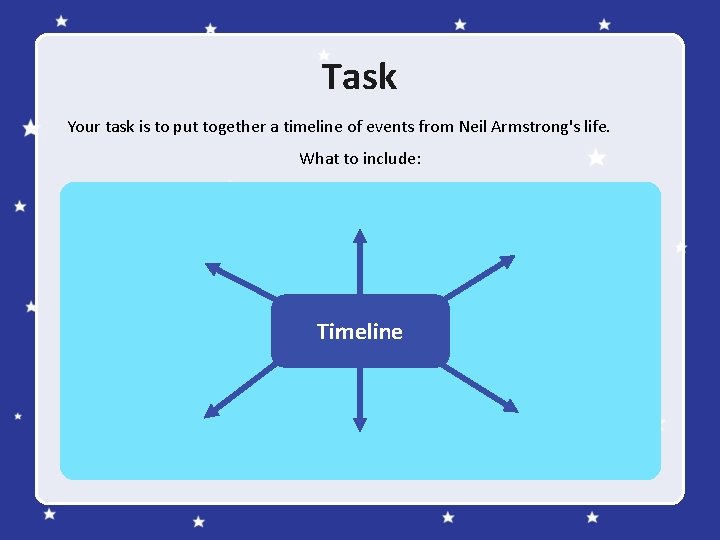 Task

Your task is to put together a timeline of events from Neil Armstrong's life.

What to include:

Timeline